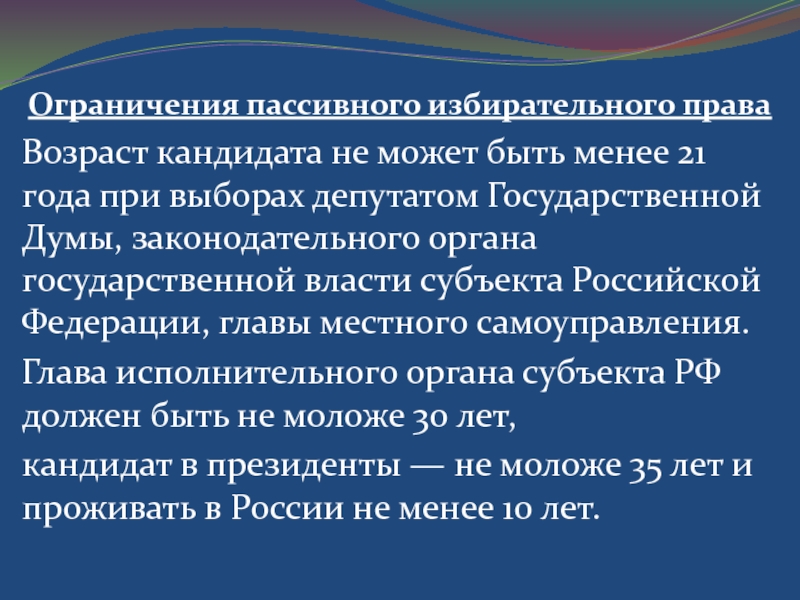 Ограничения пассивного избирательного права

Возраст кандидата не может быть менее 21 года при выборах депутатом Государственной Думы, законодательного органа государственной власти субъекта Российской Федерации, главы местного самоуправления.

Глава исполнительного органа субъекта РФ должен быть не моложе 30 лет,

кандидат в президенты — не моложе 35 лет и проживать в России не менее 10 лет.